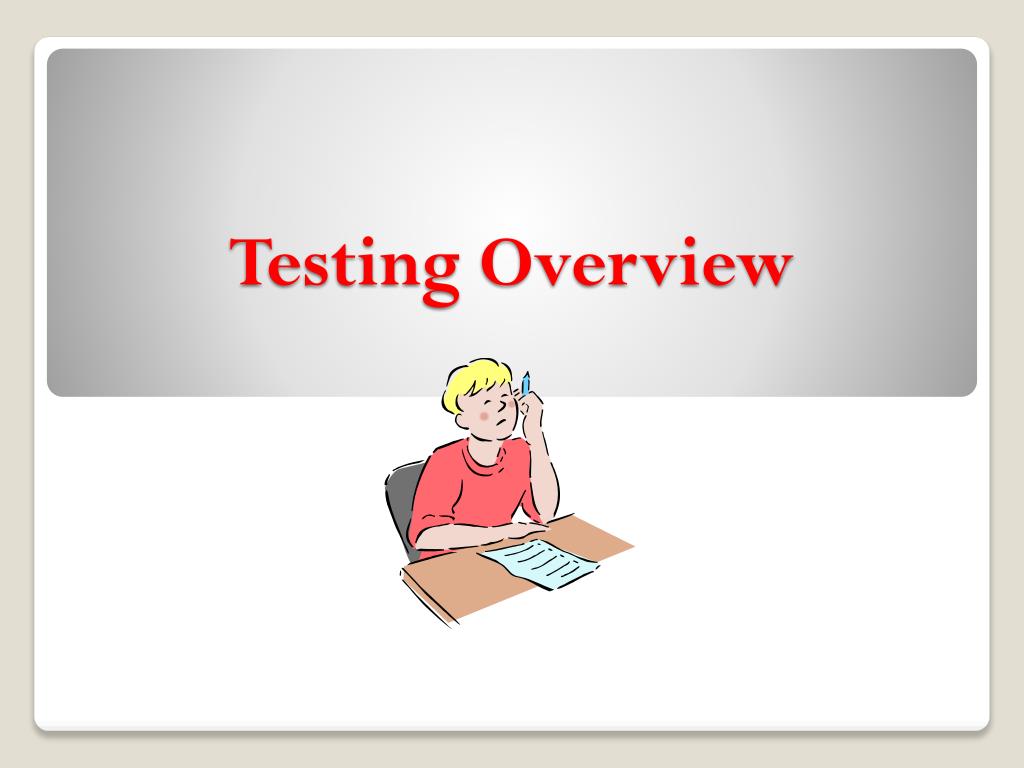 Testing Overview